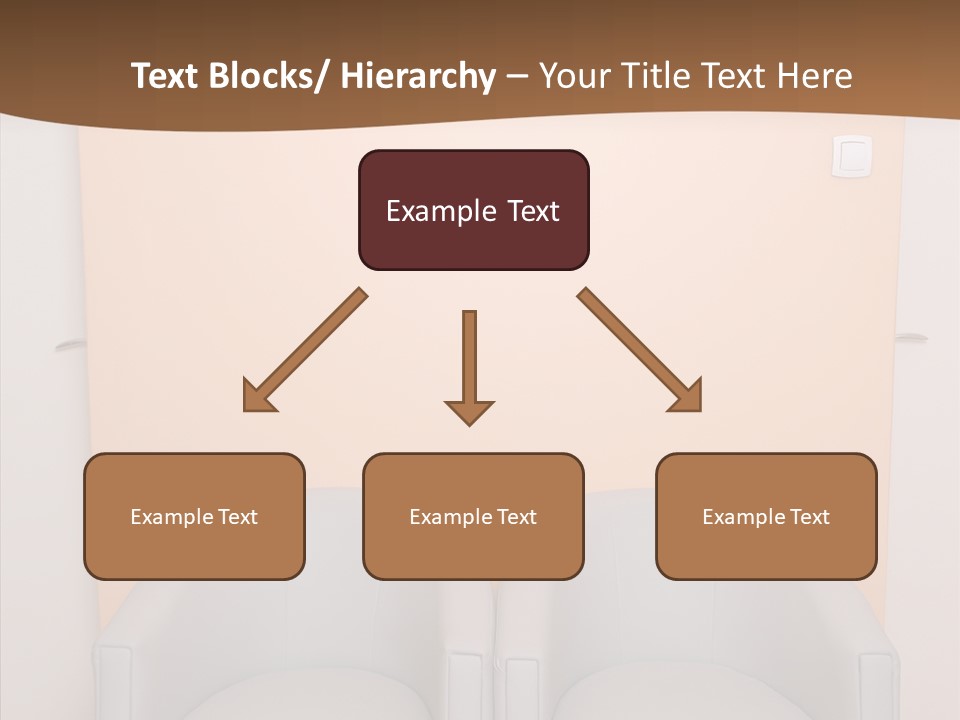 Text Blocks/ Hierarchy – Your Title Text Here

Example Text

Example Text

Example Text

Example Text